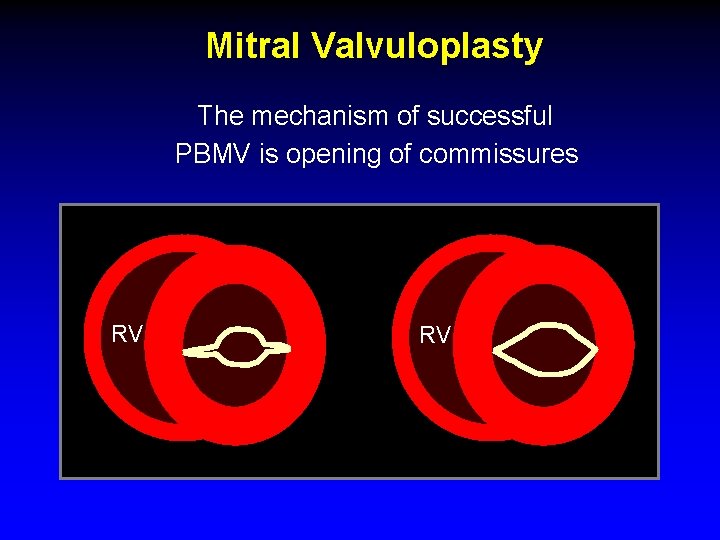 Mitral Valvuloplasty

The mechanism of successful PBMV is opening of commissures

RV

RV